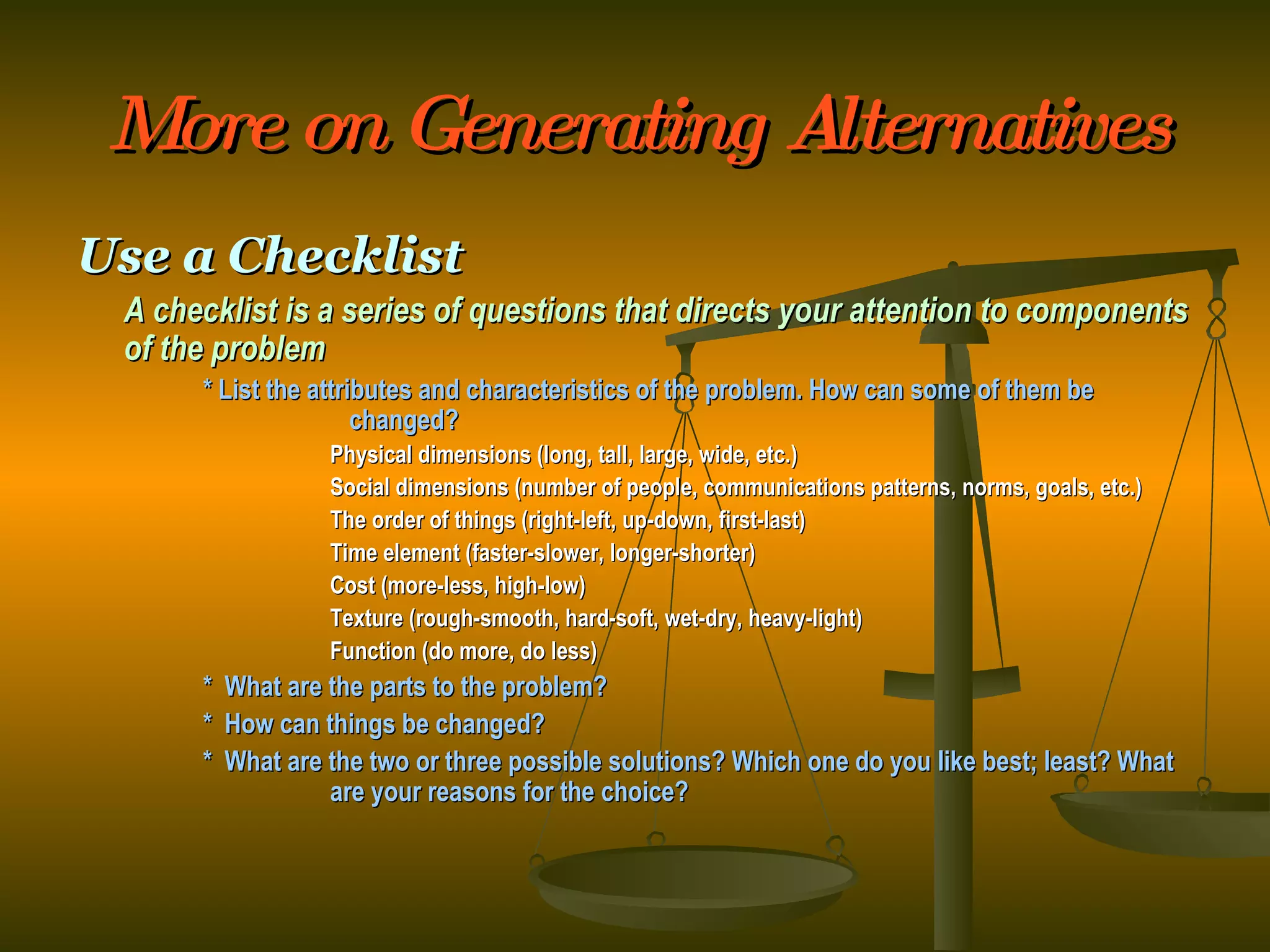 More on Generating Alternatives

Use a Checklist

A checklist is a series of questions that directs your attention to components of the problem

* List the attributes and characteristics of the problem. How can some of them be changed?

Physical dimensions (long, tall, large, wide, etc.)

Social dimensions (number of people, communications patterns, norms, goals, etc.)

The order of things (right-left, up-down, first-last)

Time element (faster-slower, longer-shorter)

Cost (more-less, high-low)

Texture (rough-smooth, hard-soft, wet-dry, heavy-light)

Function (do more, do less)

* What are the parts to the problem?

* How can things be changed?

* What are the two or three possible solutions? Which one do you like best; least? What are your reasons for the choice?